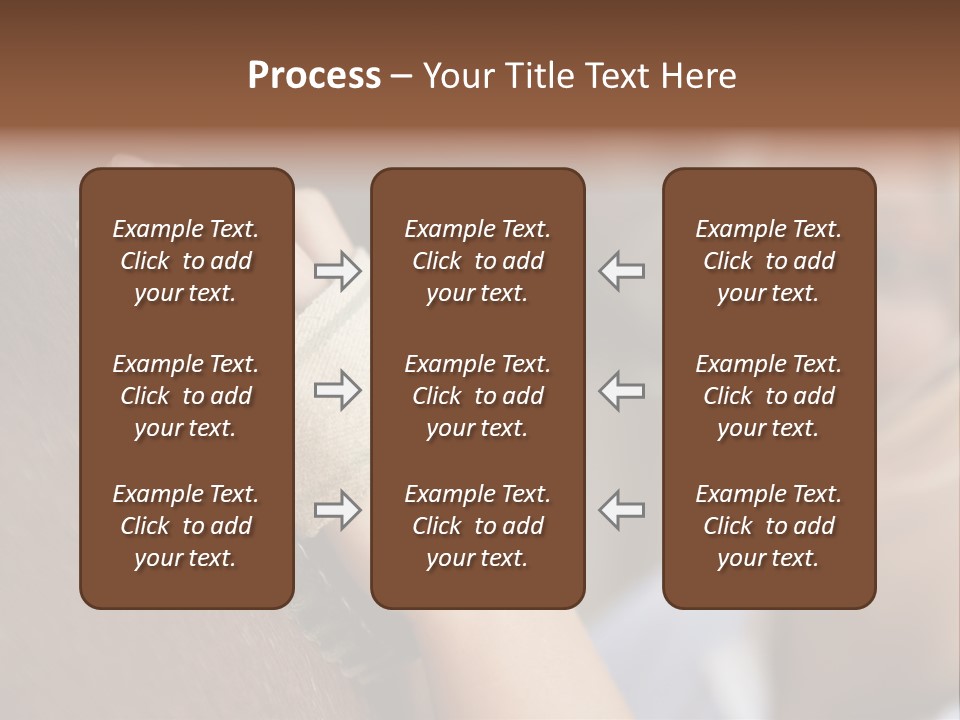 Process – Your Title Text Here

Example Text. Click to add your text.

Example Text. Click to add your text.

Example Text. Click to add your text.

Example Text. Click to add your text.

Example Text. Click to add your text.

Example Text. Click to add your text.

Example Text. Click to add your text.

Example Text. Click to add your text.

Example Text. Click to add your text.